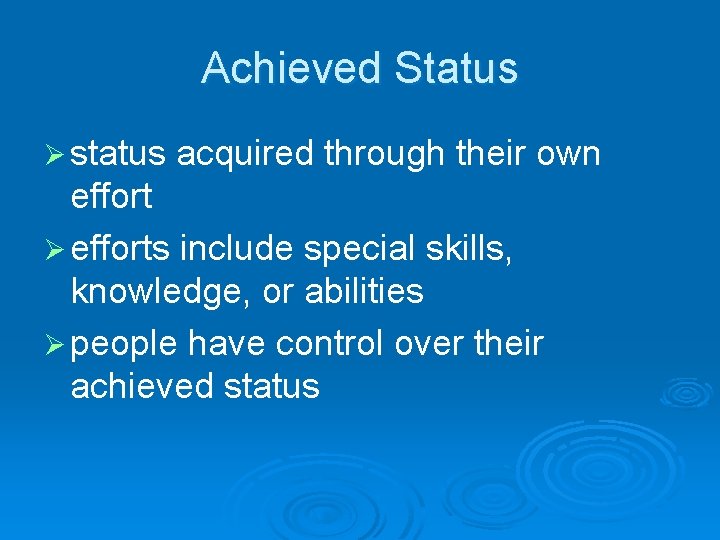 Achieved Status

➢ status acquired through their own effort

➢ efforts include special skills, knowledge, or abilities

➢ people have control over their achieved status